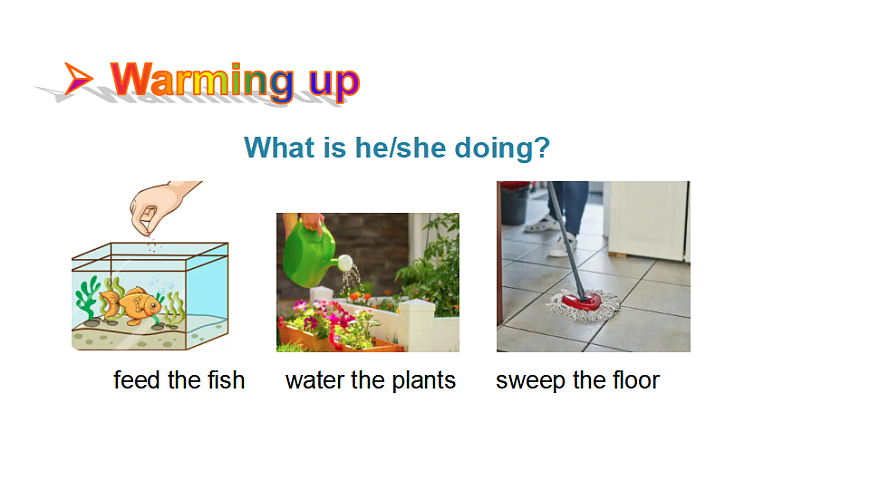 Warming up

What is he/she doing?

feed the fish

water the plants

sweep the floor